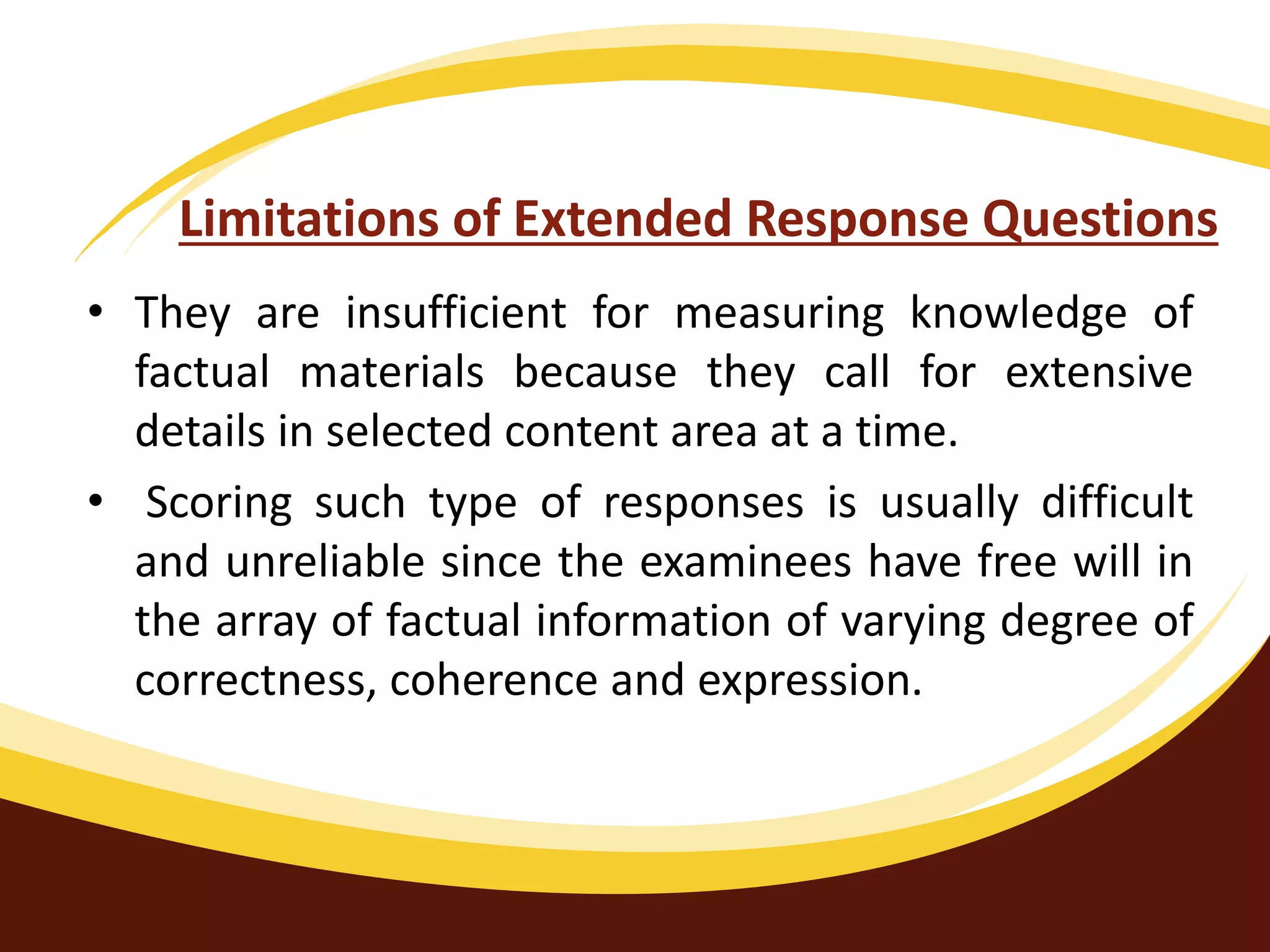 Limitations of Extended Response Questions

• They are insufficient for measuring knowledge of factual materials because they call for extensive details in selected content area at a time.

• Scoring such type of responses is usually difficult and unreliable since the examinees have free will in the array of factual information of varying degree of correctness, coherence and expression.